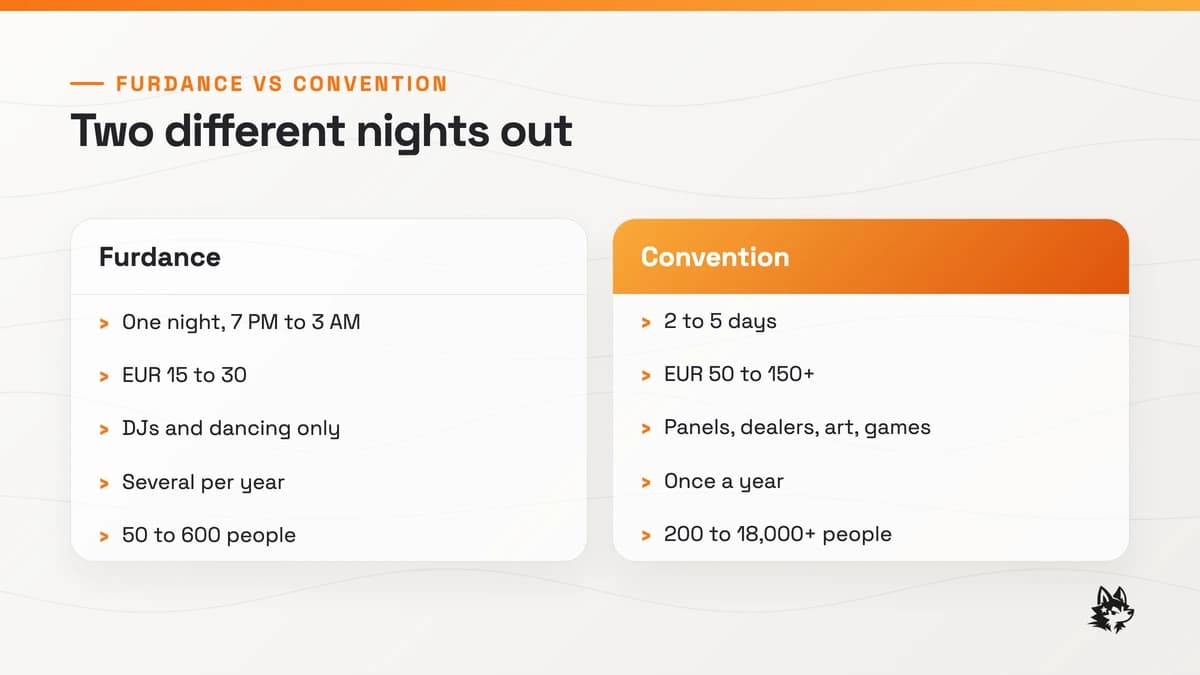 FURDANCE VS CONVENTION

Two different nights out

Furdance

> One night, 7 PM to 3 AM

> EUR 15 to 30

> DJs and dancing only

> Several per year

> 50 to 600 people

Convention

> 2 to 5 days

> EUR 50 to 150+

> Panels, dealers, art, games

> Once a year

> 200 to 18,000+ people